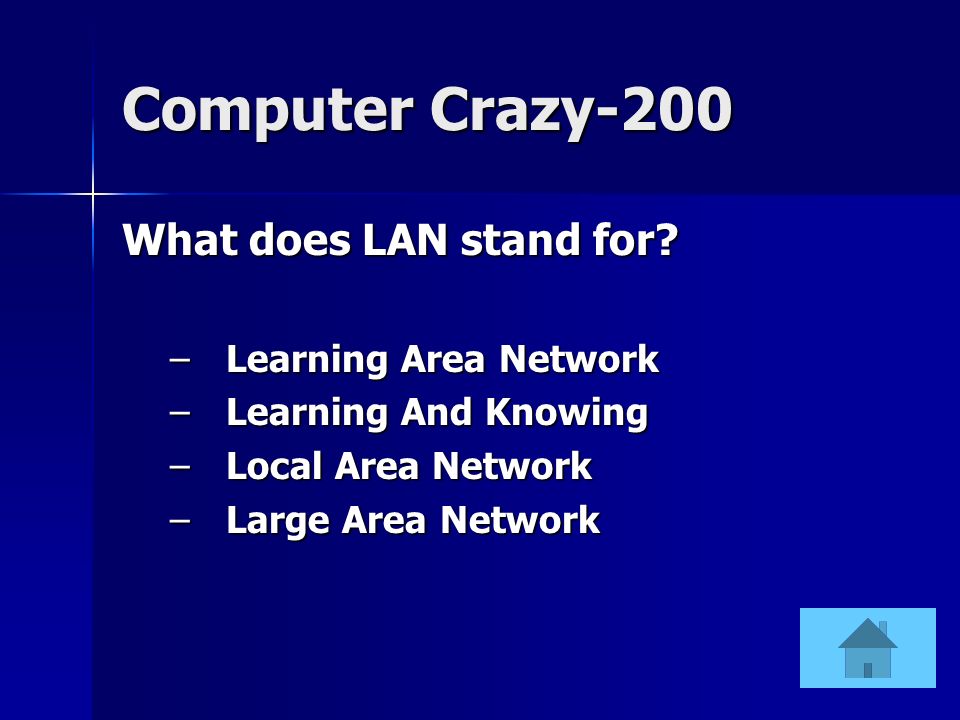 Computer Crazy-200

What does LAN stand for?

– Learning Area Network
– Learning And Knowing
– Local Area Network
– Large Area Network